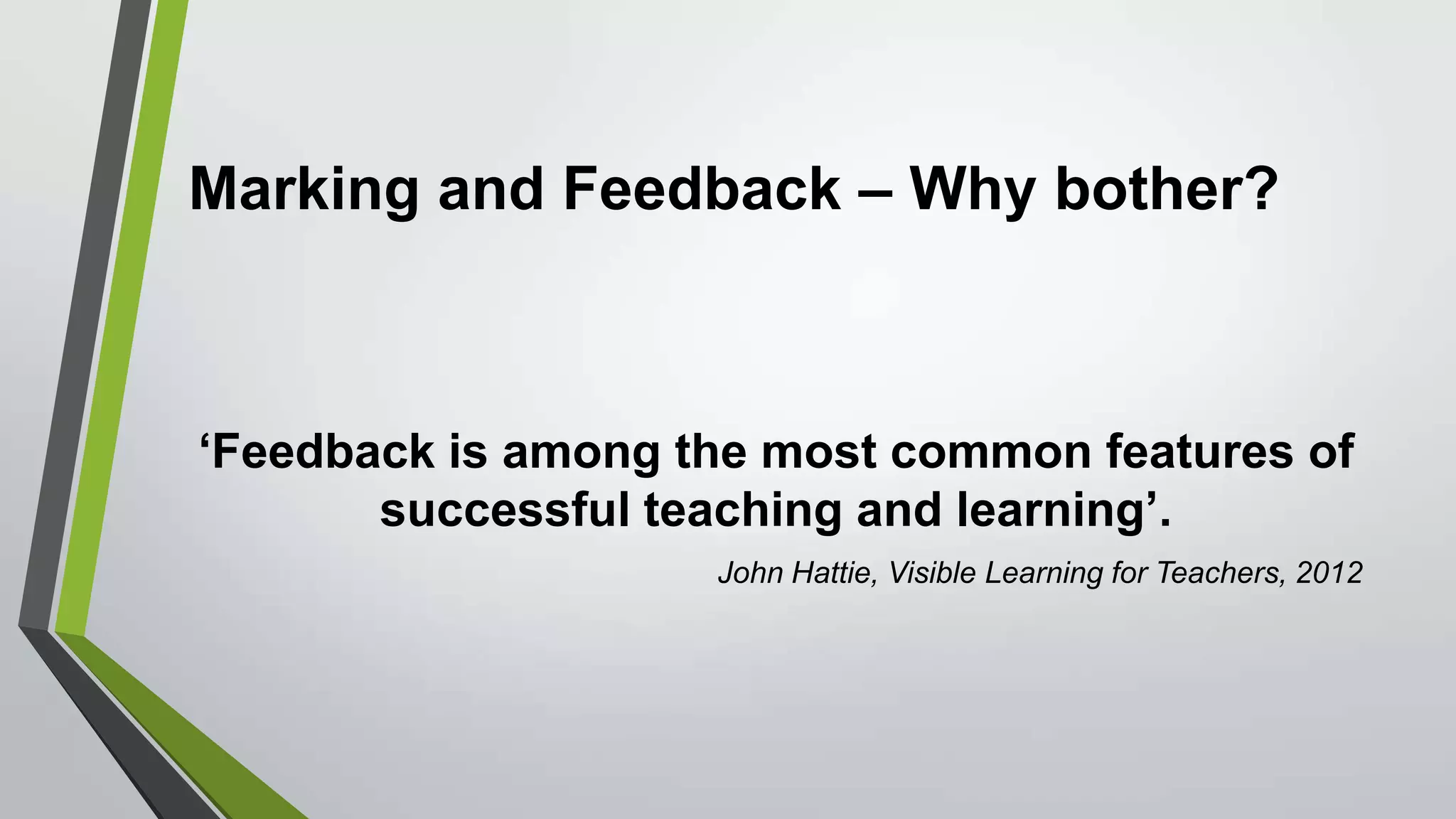 Marking and Feedback – Why bother?

‘Feedback is among the most common features of successful teaching and learning’.

John Hattie, Visible Learning for Teachers, 2012